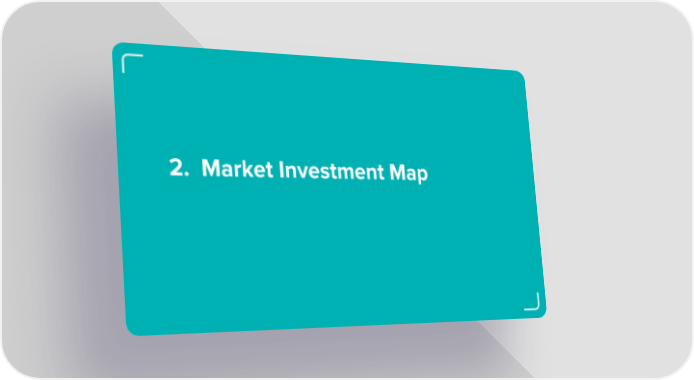 2. Market Investment Map